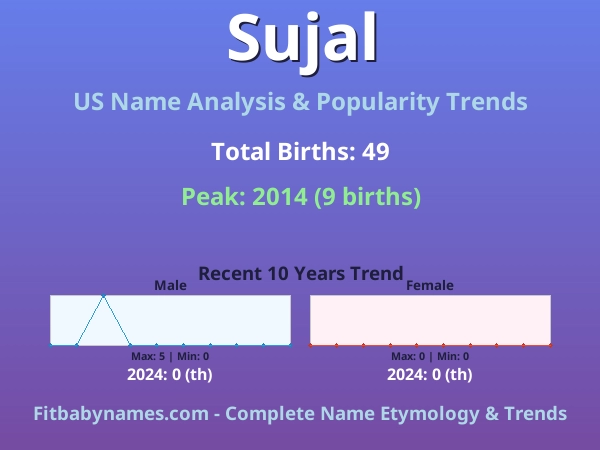 Sujal

US Name Analysis & Popularity Trends

Total Births: 49

Peak: 2014 (9 births)

Recent 10 Years Trend

Male

Max: 5 | Min: 0

2024: 0 (th)

Female

Max: 0 | Min: 0

2024: 0 (th)

Fitbabynames.com - Complete Name Etymology & Trends